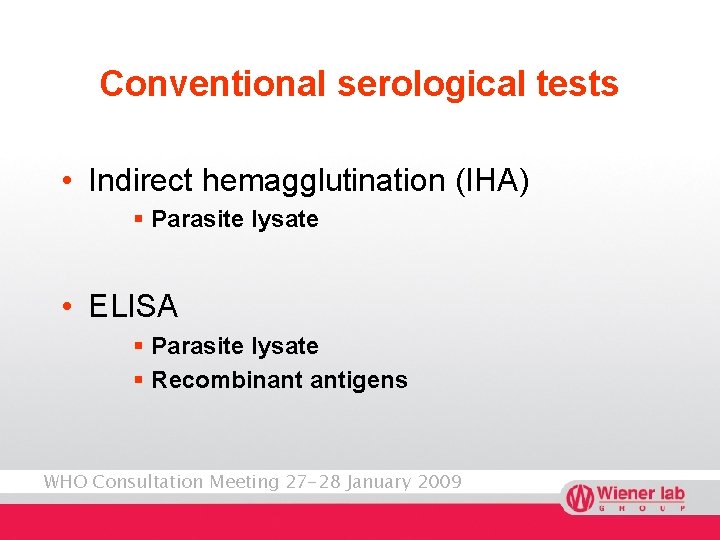 Conventional serological tests

• Indirect hemagglutination (IHA)
 ▪ Parasite lysate

• ELISA
 ▪ Parasite lysate
 ▪ Recombinant antigens

WHO Consultation Meeting 27-28 January 2009

Wiener lab
GROUP